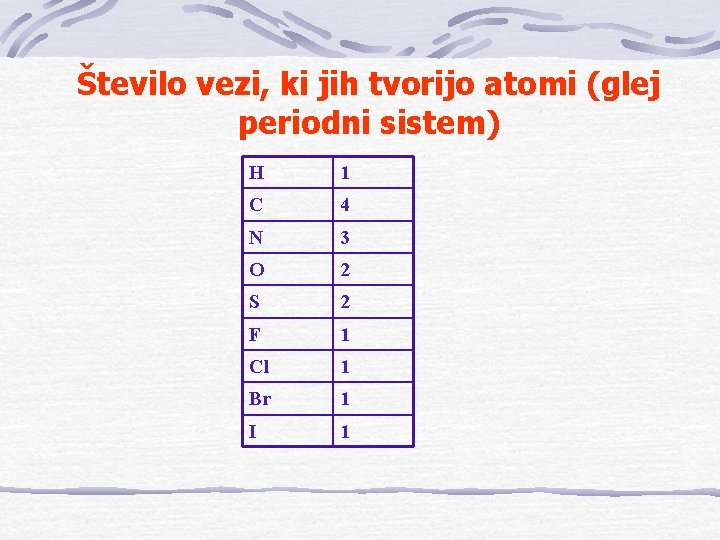 Število vezi, ki jih tvorijo atomi (glej periodni sistem)

| H | 1 |
|---|---|
| C | 4 |
| N | 3 |
| O | 2 |
| S | 2 |
| F | 1 |
| Cl | 1 |
| Br | 1 |
| I | 1 |